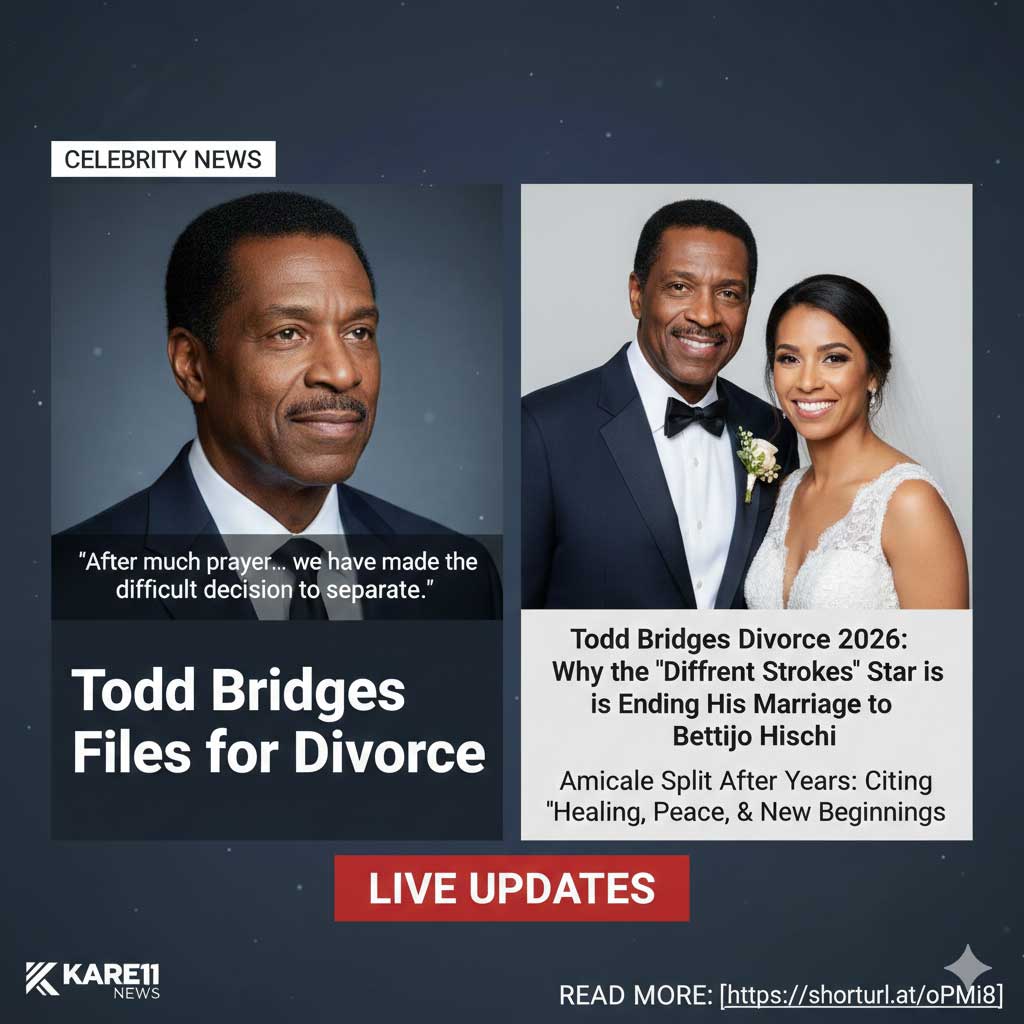 CELEBRITY NEWS

"After much prayer... we have made the difficult decision to separate."

Todd Bridges Files for Divorce

Todd Bridges Divorce 2026: Why the "Diffrent Strokes" Star is is Ending His Marriage to Bettijo Hischi

Amicale Split After Years: Citing "Healing, Peace, & New Beginnings

LIVE UPDATES

KARE11 NEWS

READ MORE: [https://shorturl.at/oPMi8]